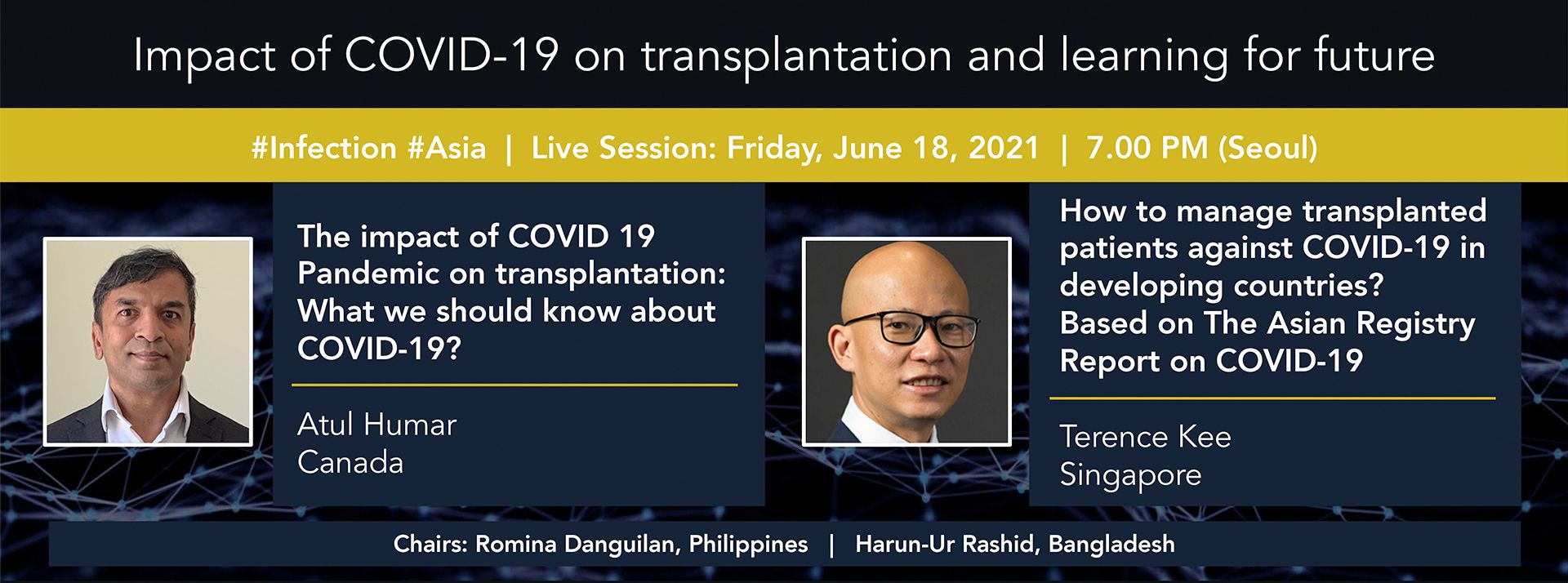 Impact of COVID-19 on transplantation and learning for future

#Infection #Asia | Live Session: Friday, June 18, 2021 | 7.00 PM (Seoul)

The impact of COVID 19 Pandemic on transplantation: What we should know about COVID-19?

Atul Humar
Canada

How to manage transplanted patients against COVID-19 in developing countries? Based on The Asian Registry Report on COVID-19

Terence Kee
Singapore

Chairs: Romina Danguilan, Philippines | Harun-Ur Rashid, Bangladesh